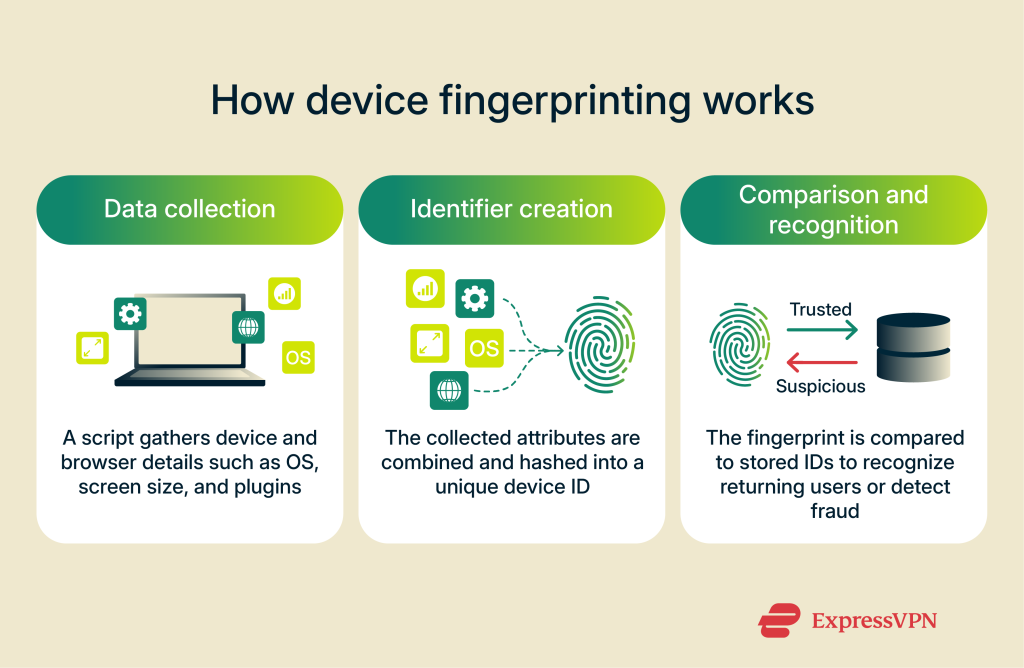 How device fingerprinting works

Data collection

OS

A script gathers device and browser details such as OS, screen size, and plugins

Identifier creation

OS

The collected attributes are combined and hashed into a unique device ID

Comparison and recognition

Trusted

Suspicious

The fingerprint is compared to stored IDs to recognize returning users or detect fraud

ExpressVPN